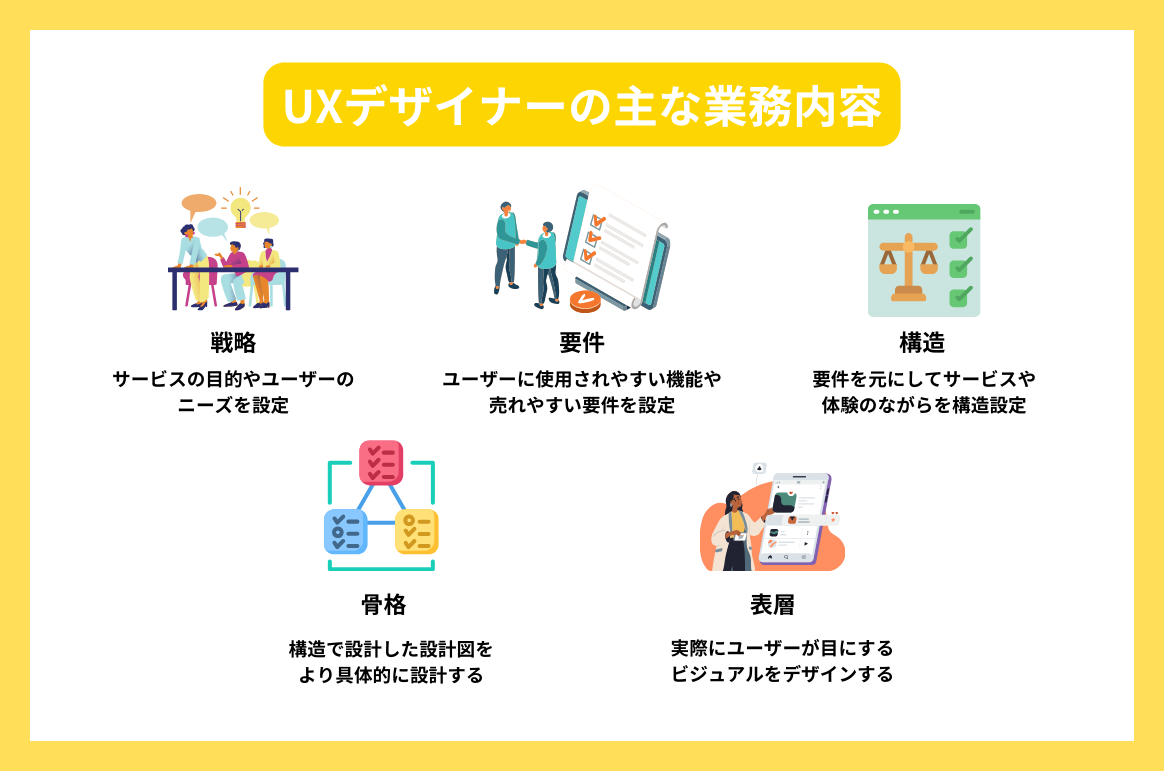 UXデザイナーの主な業務内容

戦略

サービスの目的やユーザーのニーズを設定

要件

ユーザーに使用されやすい機能や売れやすい要件を設定

構造

要件を元にしてサービスや体験のながらを構造設定

骨格

構造で設計した設計図をより具体的に設計する

表層

実際にユーザーが目にするビジュアルをデザインする